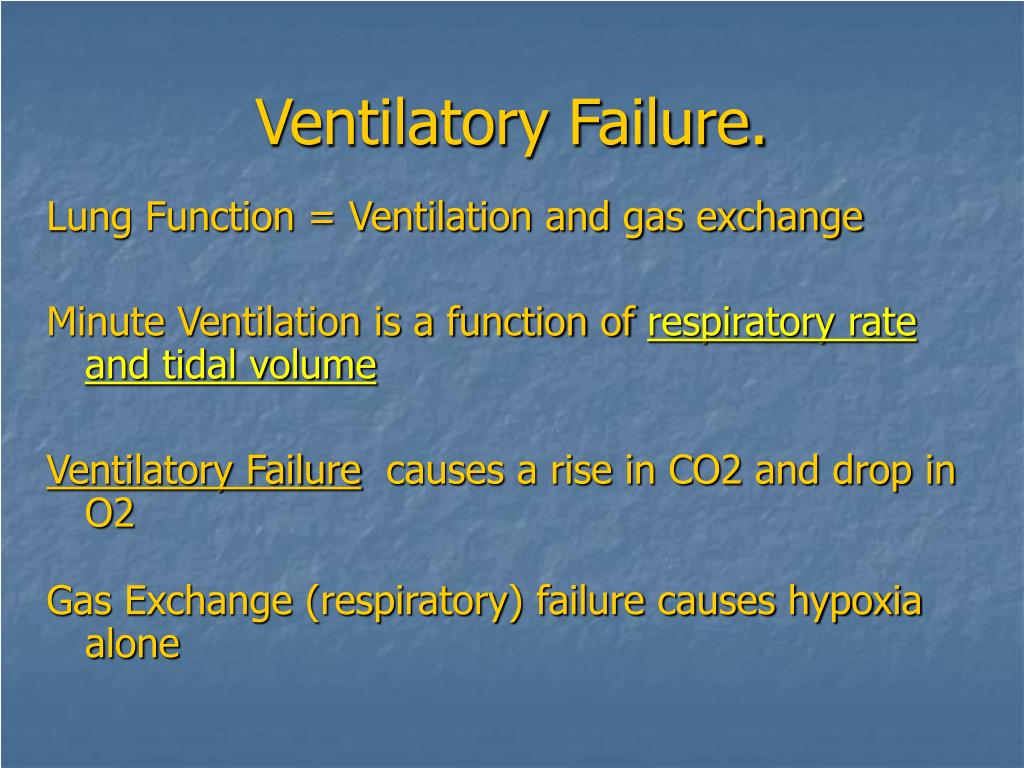 Ventilatory Failure.

Lung Function = Ventilation and gas exchange

Minute Ventilation is a function of respiratory rate and tidal volume

Ventilatory Failure causes a rise in CO2 and drop in O2

Gas Exchange (respiratory) failure causes hypoxia alone